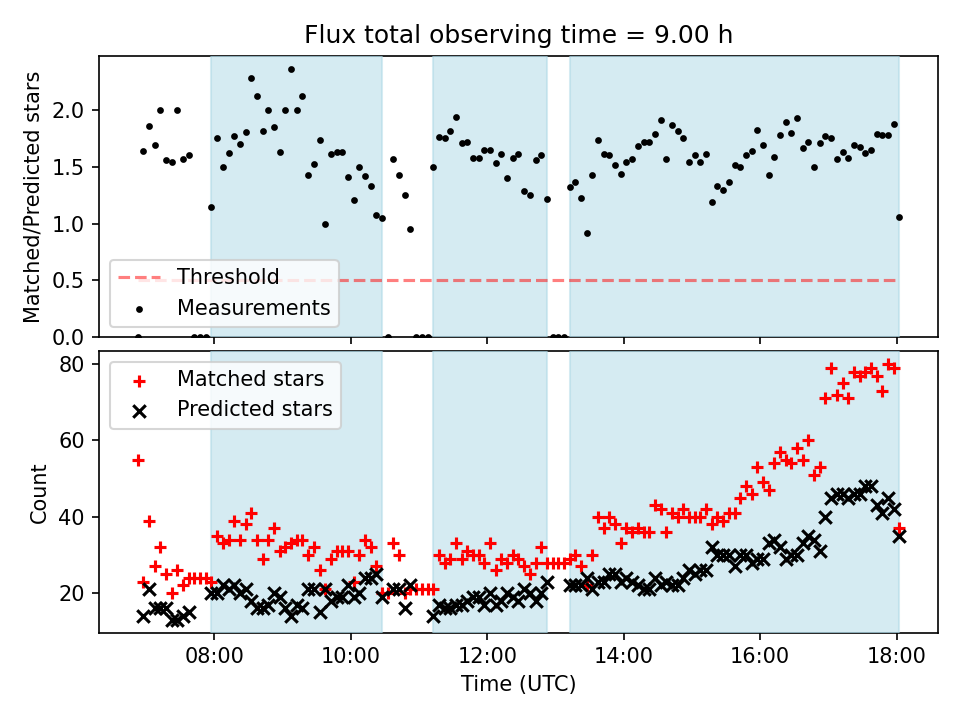 Flux total observing time = 9.00 h

Matched/Predicted stars

2.0
1.5
1.0
0.5
0.0

Threshold
Measurements

Count

80
60
40
20

Matched stars
Predicted stars

08:00
10:00
12:00
14:00
16:00
18:00

Time (UTC)